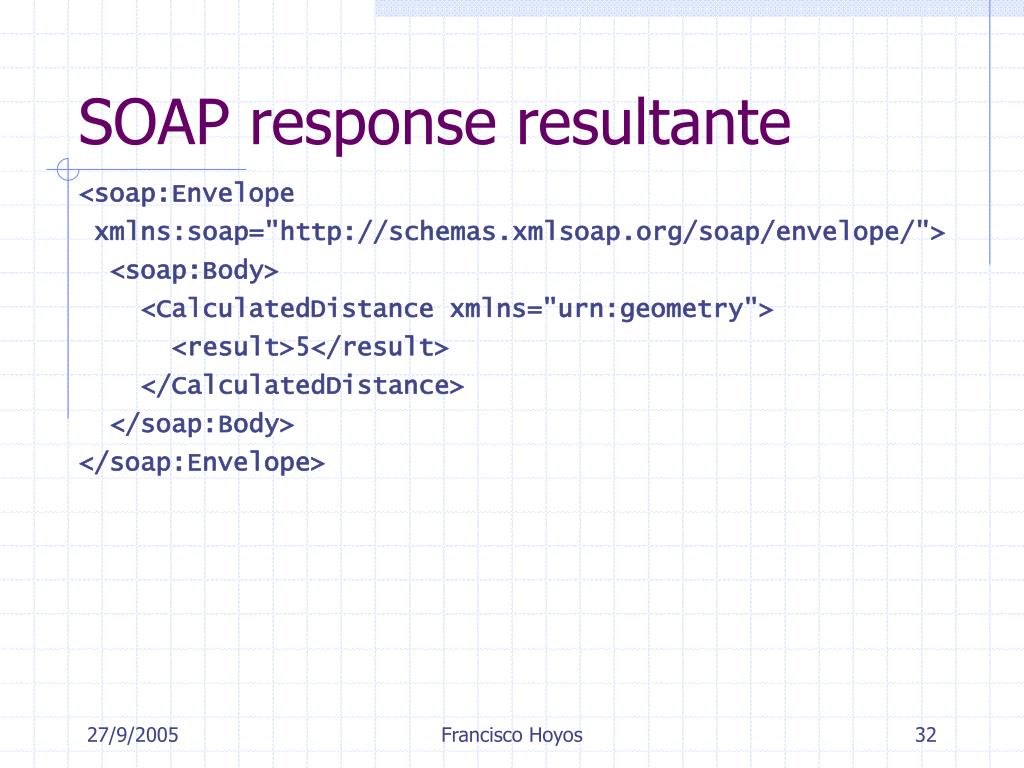 SOAP response resultante

<soap:Envelope
 xmlns:soap="http://schemas.xmlsoap.org/soap/envelope/">
  <soap:Body>
    <CalculatedDistance xmlns="urn:geometry">
      <result>5</result>
    </CalculatedDistance>
  </soap:Body>
</soap:Envelope>

27/9/2005 Francisco Hoyos 32